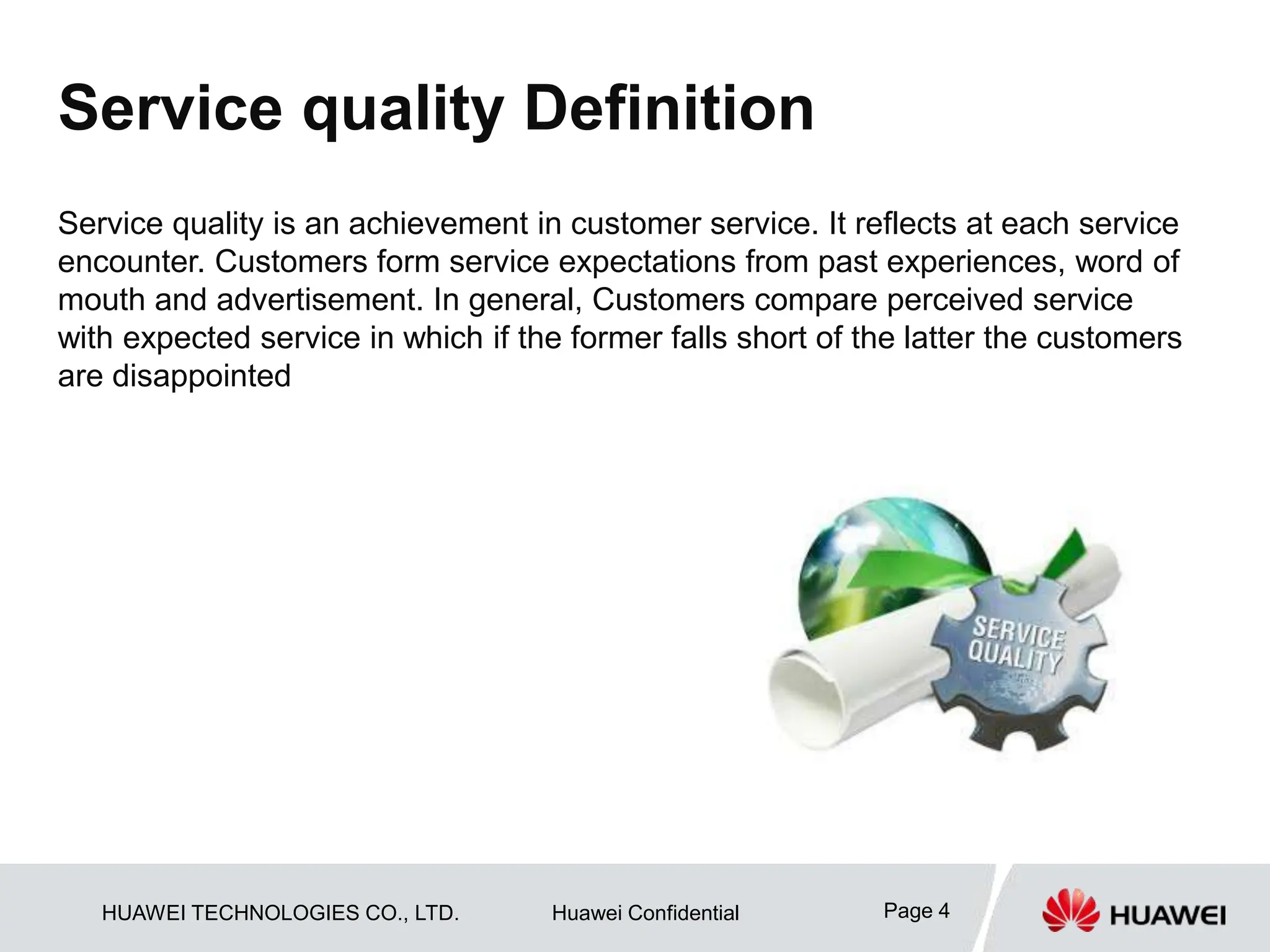 Service quality Definition

Service quality is an achievement in customer service. It reflects at each service encounter. Customers form service expectations from past experiences, word of mouth and advertisement. In general, Customers compare perceived service with expected service in which if the former falls short of the latter the customers are disappointed

SERVICE QUALITY

HUAWEI TECHNOLOGIES CO., LTD.

Huawei Confidential

Page 4

HUAWEI